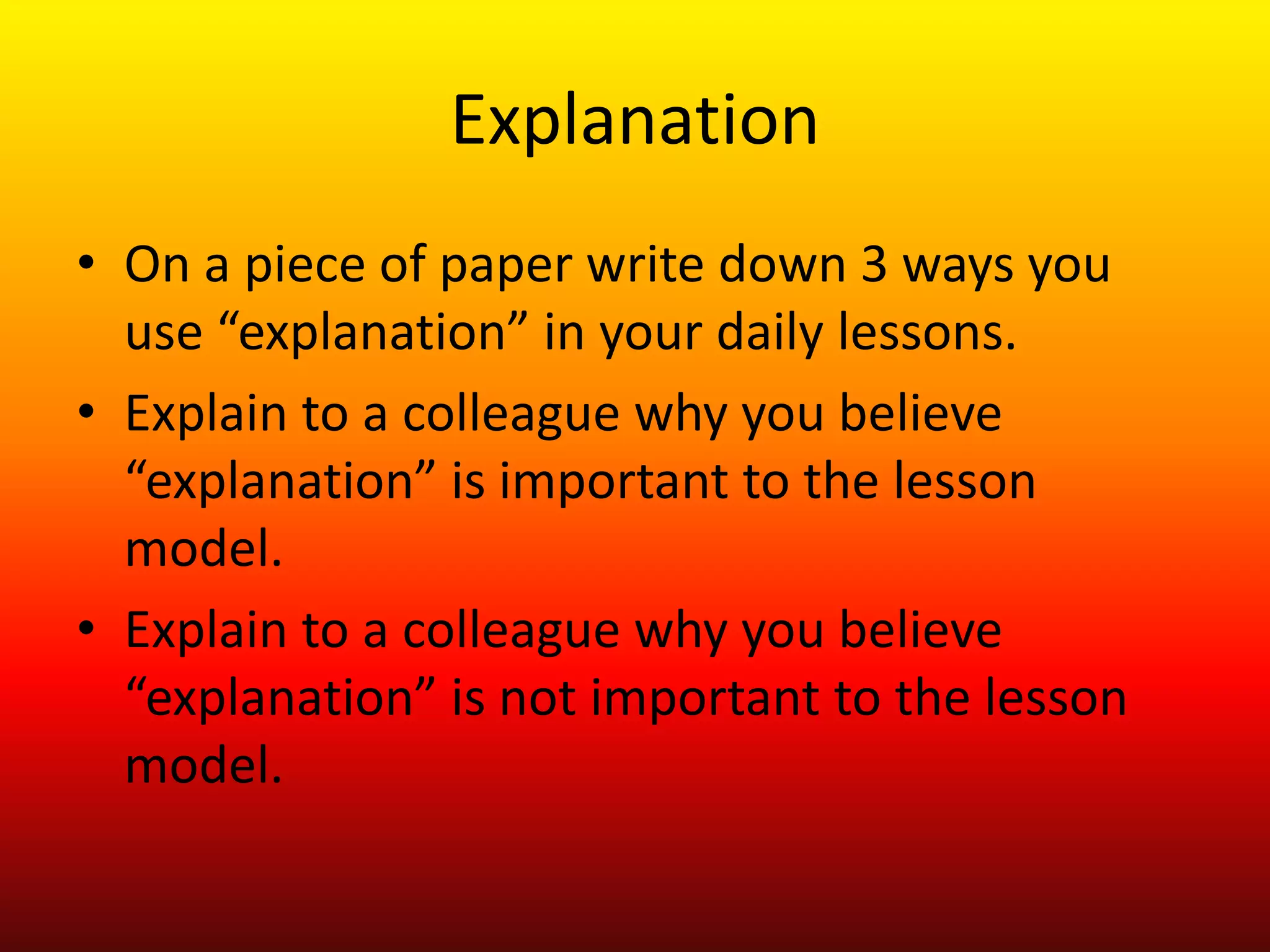 Explanation

• On a piece of paper write down 3 ways you use “explanation” in your daily lessons.
• Explain to a colleague why you believe “explanation” is important to the lesson model.
• Explain to a colleague why you believe “explanation” is not important to the lesson model.